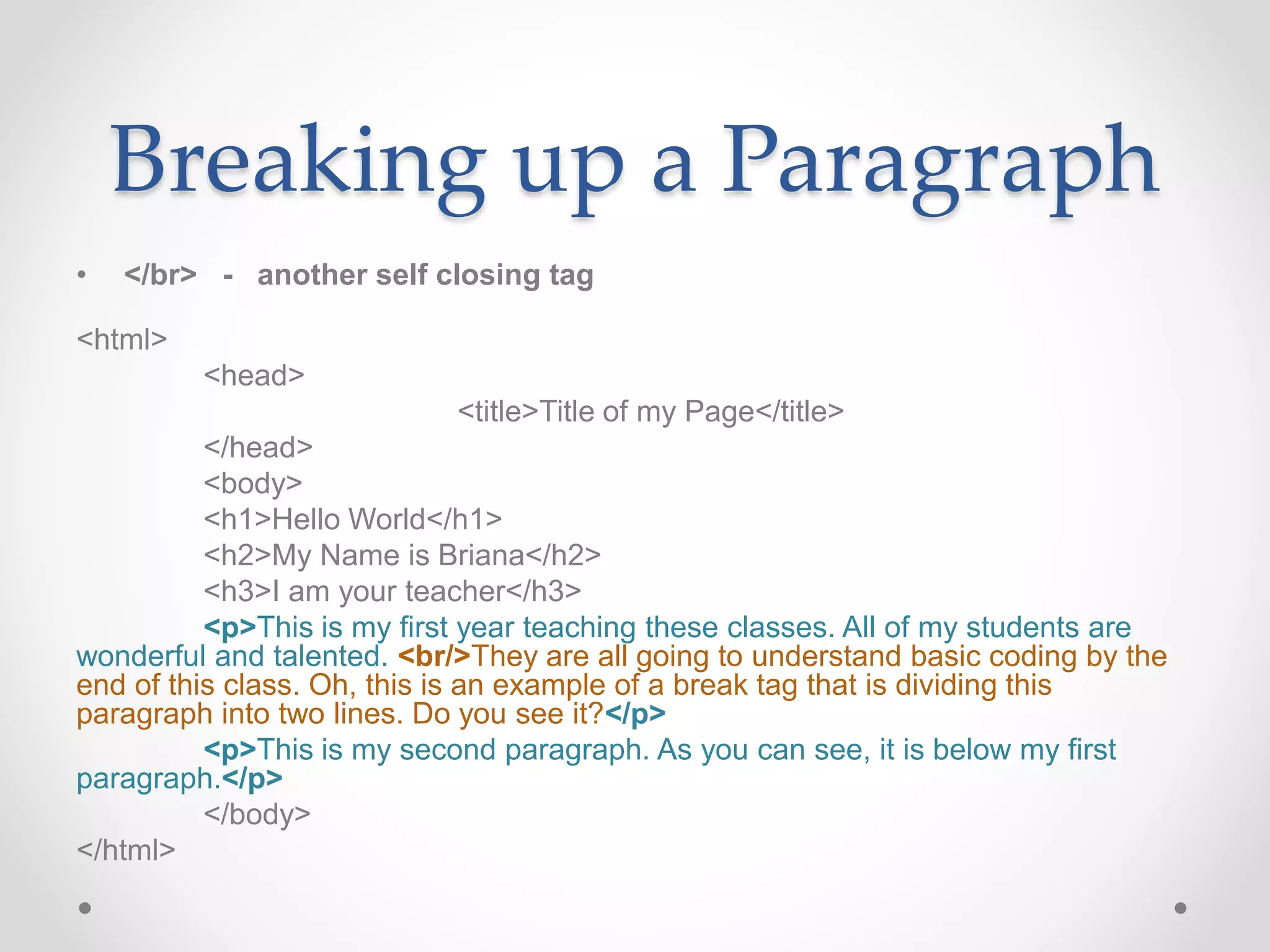 Breaking up a Paragraph

• </br> - another self closing tag

<html>
<head>
<title>Title of my Page</title>
</head>
<body>
<h1>Hello World</h1>
<h2>My Name is Briana</h2>
<h3>I am your teacher</h3>
<p>This is my first year teaching these classes. All of my students are wonderful and talented. <br/>They are all going to understand basic coding by the end of this class. Oh, this is an example of a break tag that is dividing this paragraph into two lines. Do you see it?</p>
<p>This is my second paragraph. As you can see, it is below my first paragraph.</p>
</body>
</html>